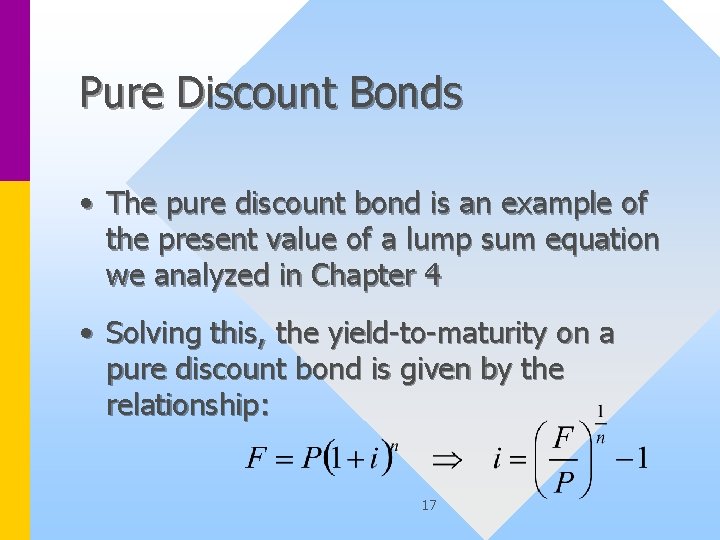 Pure Discount Bonds

• The pure discount bond is an example of the present value of a lump sum equation we analyzed in Chapter 4

• Solving this, the yield-to-maturity on a pure discount bond is given by the relationship:

$F = P(1+i)^n \Rightarrow i = \left(\frac{F}{P}\right)^{\frac{1}{n}} - 1$

17